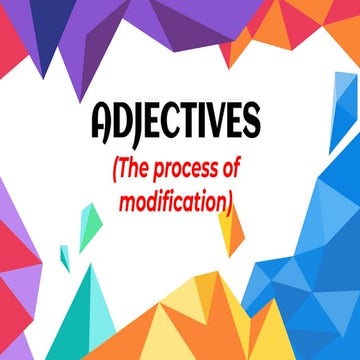 ADJECTIVES

(The process of modification)